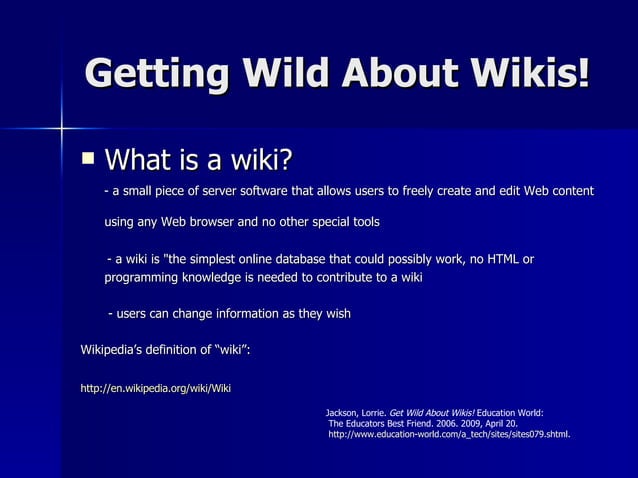 Getting Wild About Wikis!

What is a wiki?

- a small piece of server software that allows users to freely create and edit Web content

using any Web browser and no other special tools

- a wiki is "the simplest online database that could possibly work, no HTML or programming knowledge is needed to contribute to a wiki

- users can change information as they wish

Wikipedia's definition of "wiki":

http://en.wikipedia.org/wiki/Wiki

Jackson, Lorrie. Get Wild About Wikis! Education World: The Educators Best Friend. 2006. 2009, April 20. http://www.education-world.com/a_tech/sites/sites079.shtml.